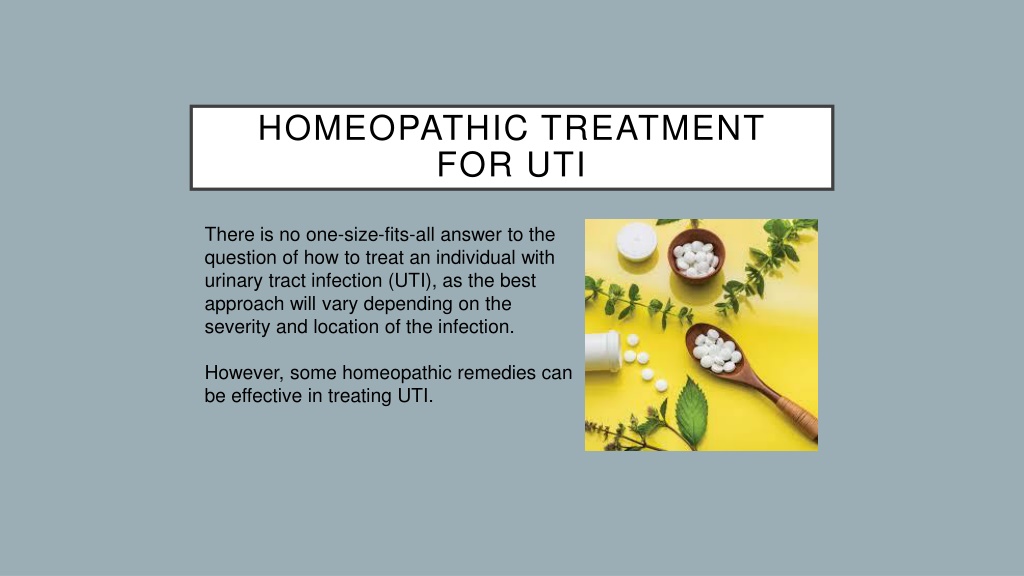 HOMEOPATHIC TREATMENT FOR UTI

There is no one-size-fits-all answer to the question of how to treat an individual with urinary tract infection (UTI), as the best approach will vary depending on the severity and location of the infection.

However, some homeopathic remedies can be effective in treating UTI.